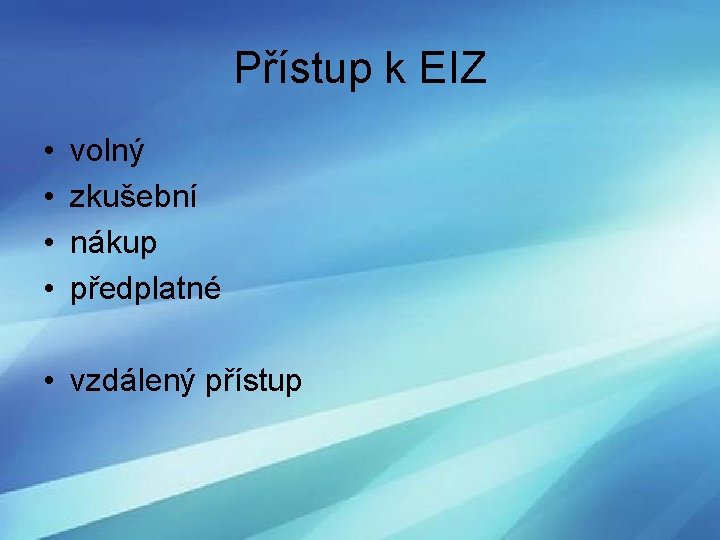 Přístup k EIZ

• volný
• zkušební
• nákup
• předplatné

• vzdálený přístup